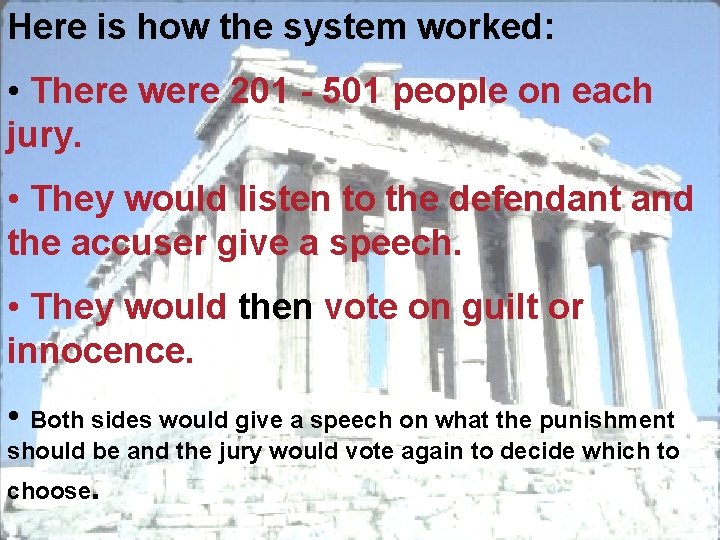 Here is how the system worked:

• There were 201 - 501 people on each jury.

• They would listen to the defendant and the accuser give a speech.

• They would then vote on guilt or innocence.

• Both sides would give a speech on what the punishment should be and the jury would vote again to decide which to choose.